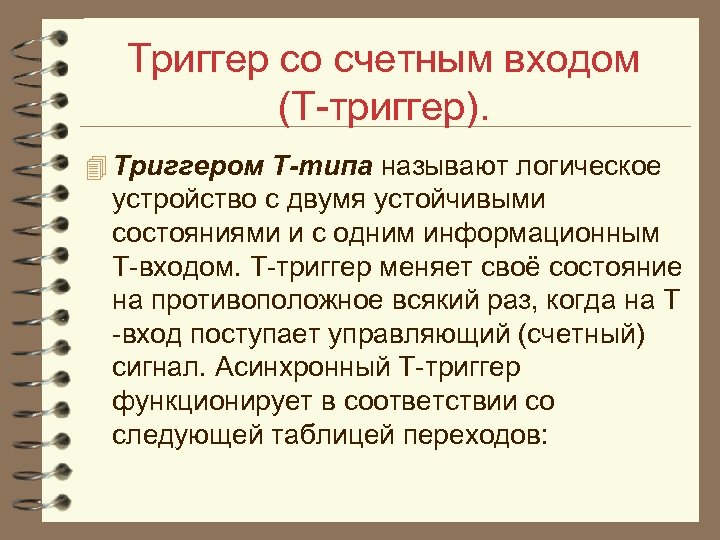 Триггер со счетным входом (Т-триггер).

Триггером Т-типа называют логическое устройство с двумя устойчивыми состояниями и с одним информационным Т-входом. Т-триггер меняет своё состояние на противоположное всякий раз, когда на Т -вход поступает управляющий (счетный) сигнал. Асинхронный Т-триггер функционирует в соответствии со следующей таблицей переходов: